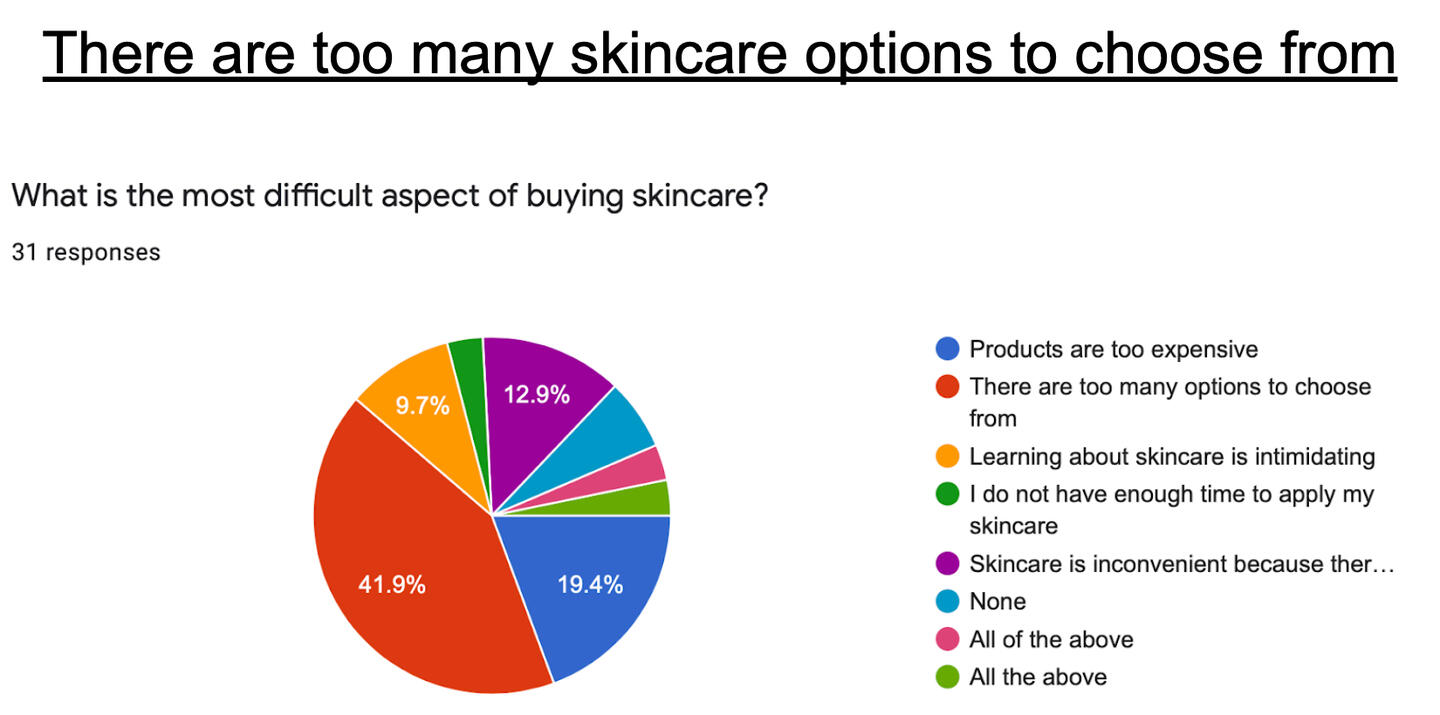 There are too many skincare options to choose from

What is the most difficult aspect of buying skincare?

31 responses

9.7%
12.9%
41.9%
19.4%

Products are too expensive
There are too many options to choose from
Learning about skincare is intimidating
I do not have enough time to apply my skincare
Skincare is inconvenient because ther…
None
All of the above
All the above